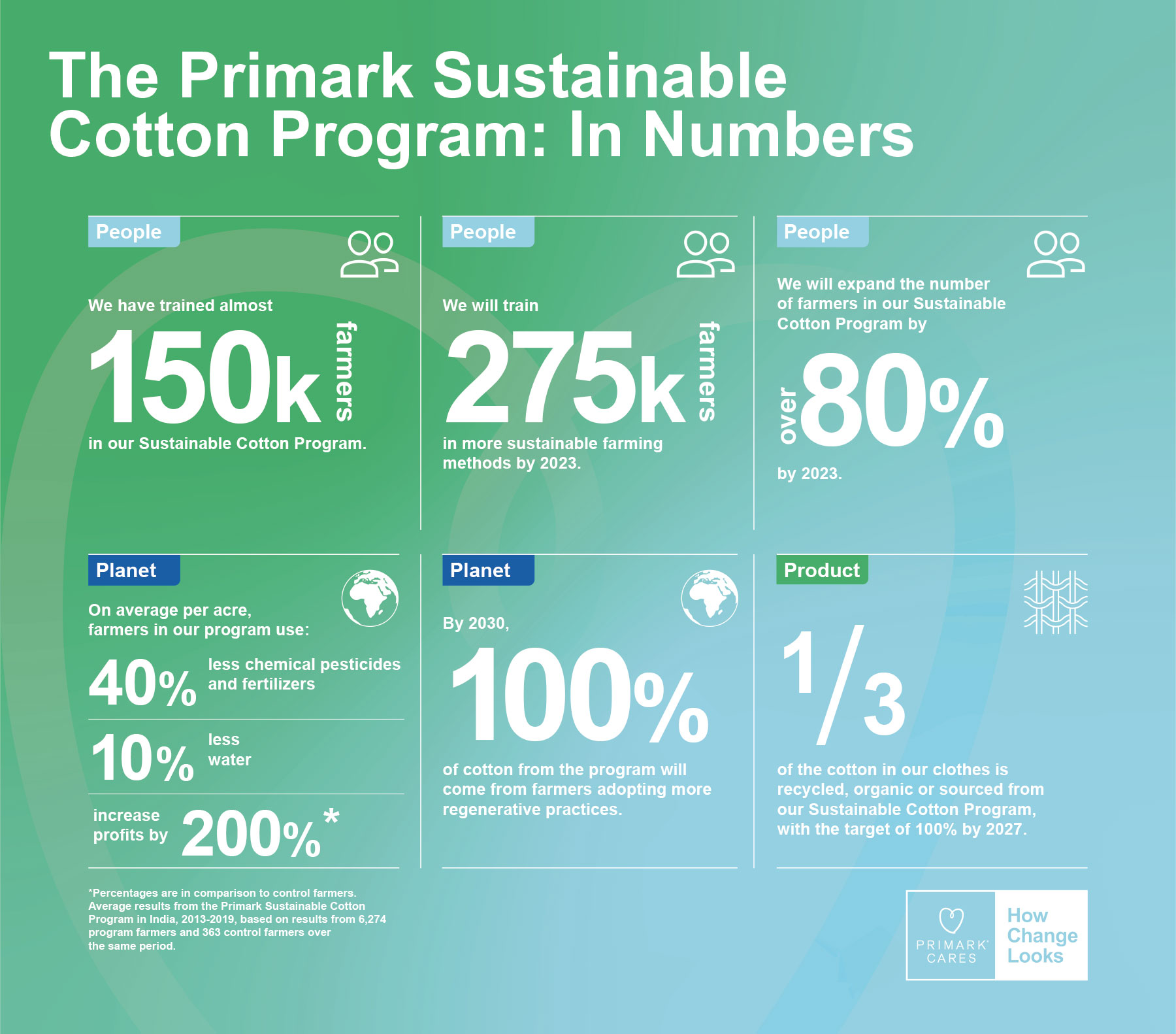 The Primark Sustainable Cotton Program: In Numbers

People

We have trained almost

150k farmers

in our Sustainable Cotton Program.

People

We will train

275k farmers

in more sustainable farming methods by 2023.

People

We will expand the number of farmers in our Sustainable Cotton Program by

over 80%

by 2023.

Planet

On average per acre, farmers in our program use:

40% less chemical pesticides and fertilizers

10% less water

increase profits by 200%*

Planet

By 2030,

100%

of cotton from the program will come from farmers adopting more regenerative practices.

Product

1/3

of the cotton in our clothes is recycled, organic or sourced from our Sustainable Cotton Program, with the target of 100% by 2027.

*Percentages are in comparison to control farmers. Average results from the Primark Sustainable Cotton Program in India, 2013-2019, based on results from 6,274 program farmers and 363 control farmers over the same period.

PRIMARK CARES

How Change Looks